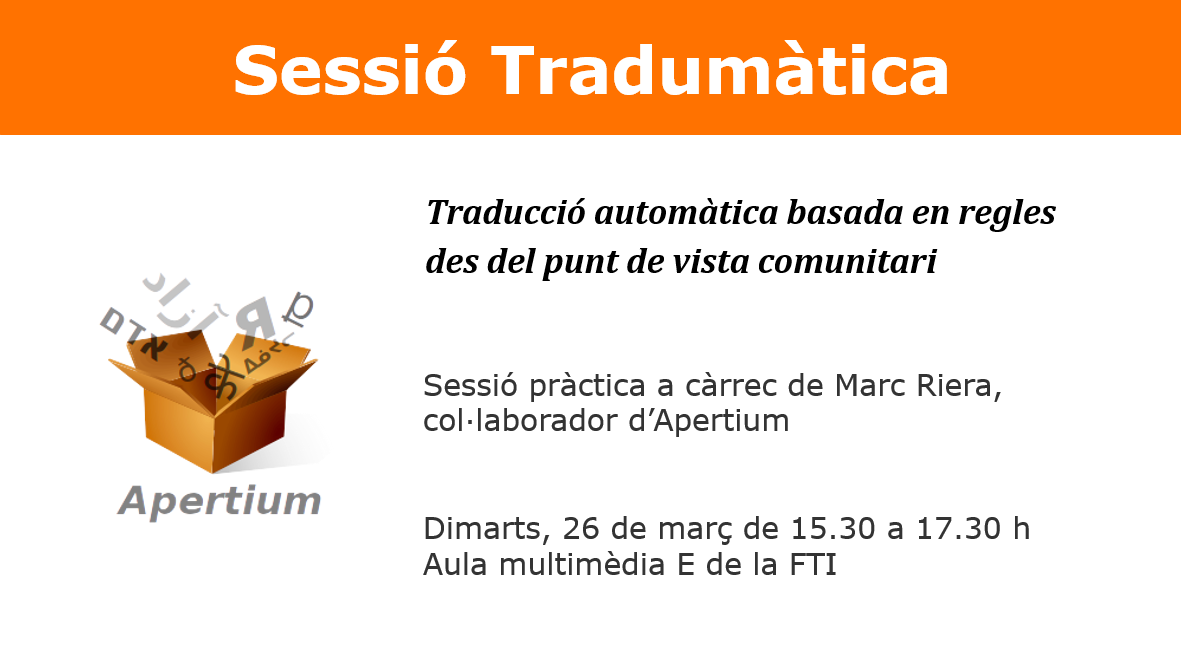 Sessió Tradumàtica

Traducció automàtica basada en regles des del punt de vista comunitari

Apertium

Sessió pràctica a càrrec de Marc Riera, col·laborador d'Apertium

Dimarts, 26 de març de 15.30 a 17.30 h
Aula multimèdia E de la FTI